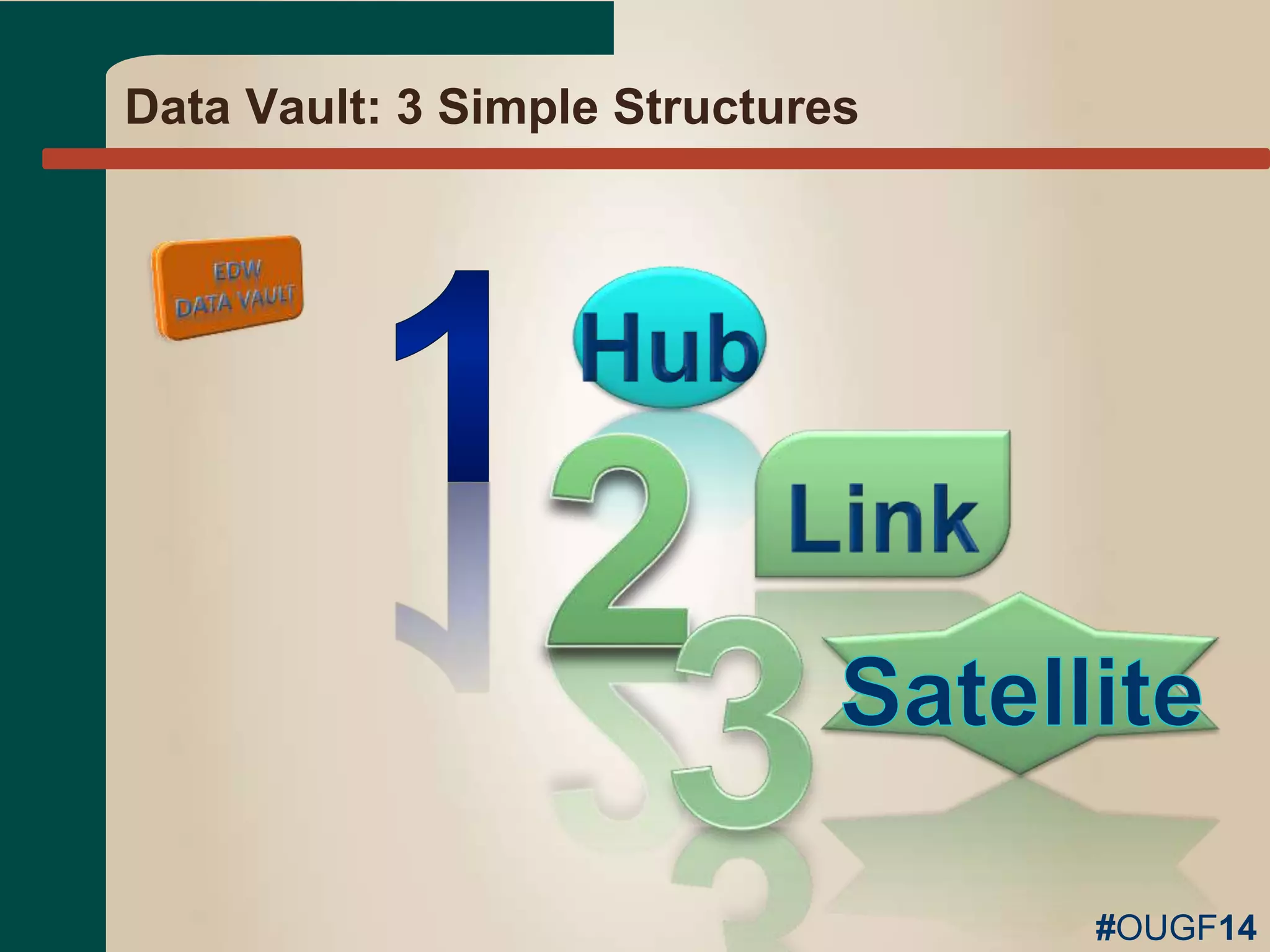 Data Vault: 3 Simple Structures

EDW
DATA VAULT

1 Hub

2 Link

3 Satellite

#OUGF14